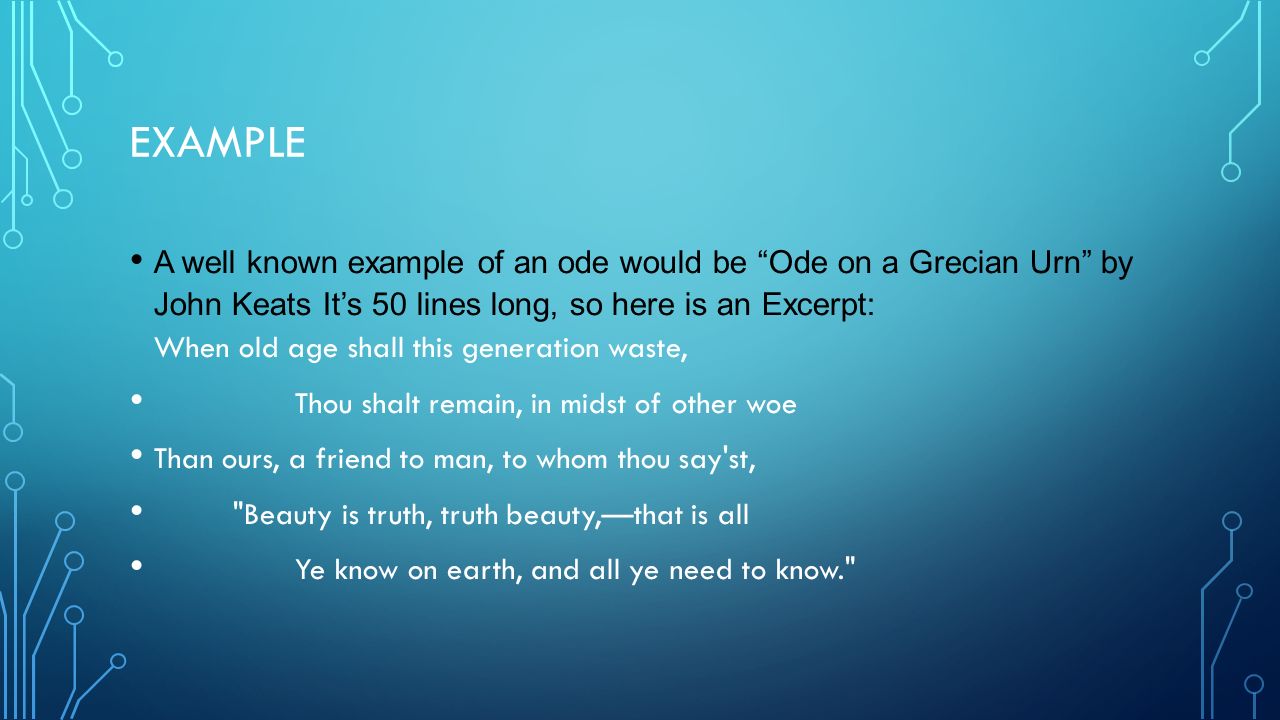 EXAMPLE

• A well known example of an ode would be “Ode on a Grecian Urn” by John Keats It’s 50 lines long, so here is an Excerpt:
When old age shall this generation waste,

• Thou shalt remain, in midst of other woe

• Than ours, a friend to man, to whom thou say'st,

• "Beauty is truth, truth beauty,—that is all

• Ye know on earth, and all ye need to know."